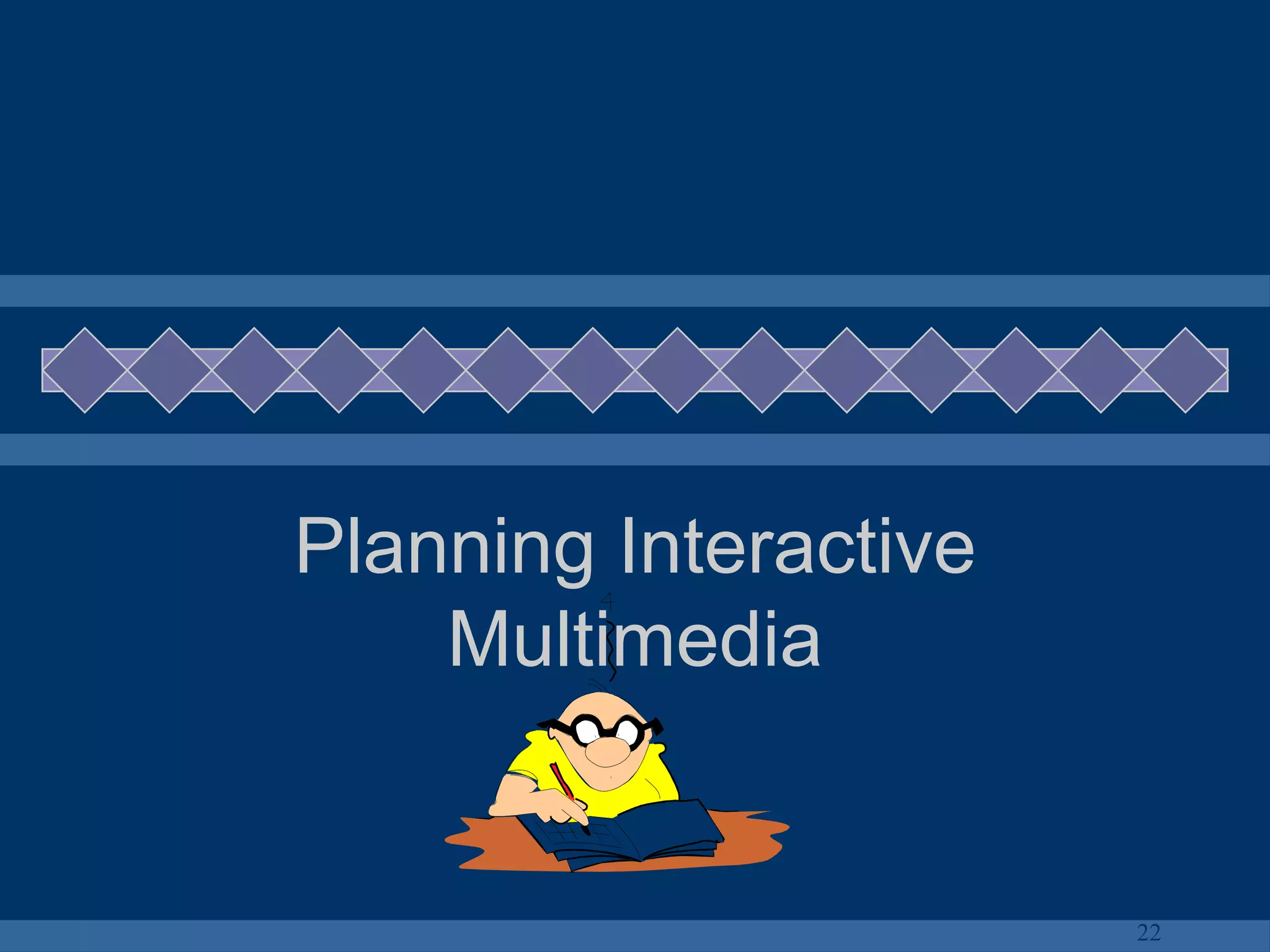 Planning Interactive Multimedia

22